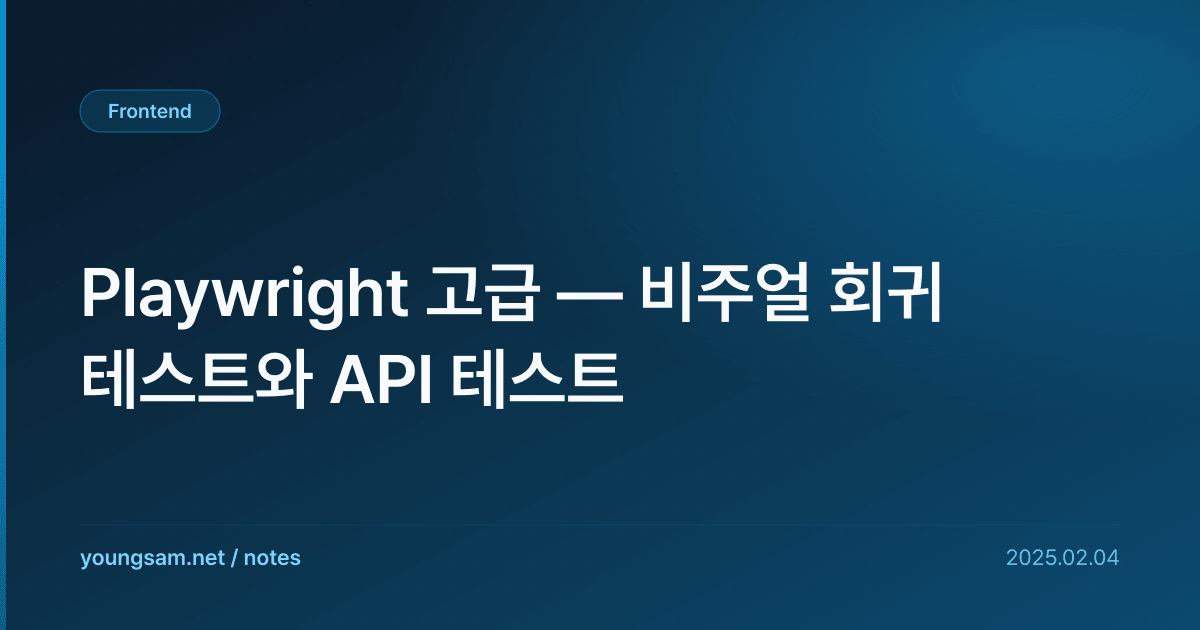 Frontend

Playwright 고급 — 비주얼 회귀 테스트와 API 테스트

youngsam.net / notes

2025.02.04